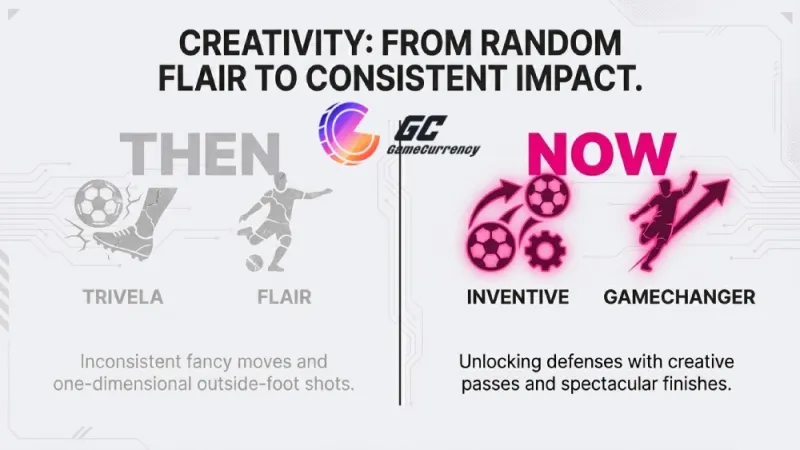 CREATIVITY: FROM RANDOM FLAIR TO CONSISTENT IMPACT.

GC GameCurrency

THEN

TRIVELA

FLAIR

Inconsistent fancy moves and one-dimensional outside-foot shots.

NOW

INVENTIVE

GAMECHANGER

Unlocking defenses with creative passes and spectacular finishes.